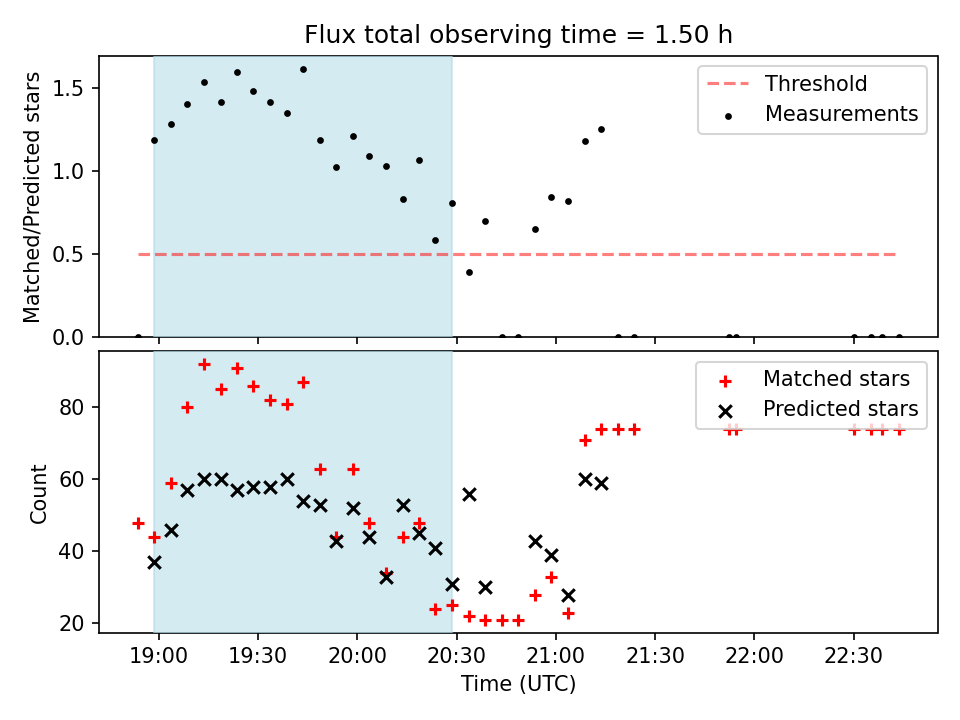 Flux total observing time = 1.50 h

Matched/Predicted stars

1.5
1.0
0.5
0.0

Threshold
Measurements

Count

80
60
40
20

Matched stars
Predicted stars

19:00
19:30
20:00
20:30
21:00
21:30
22:00
22:30

Time (UTC)